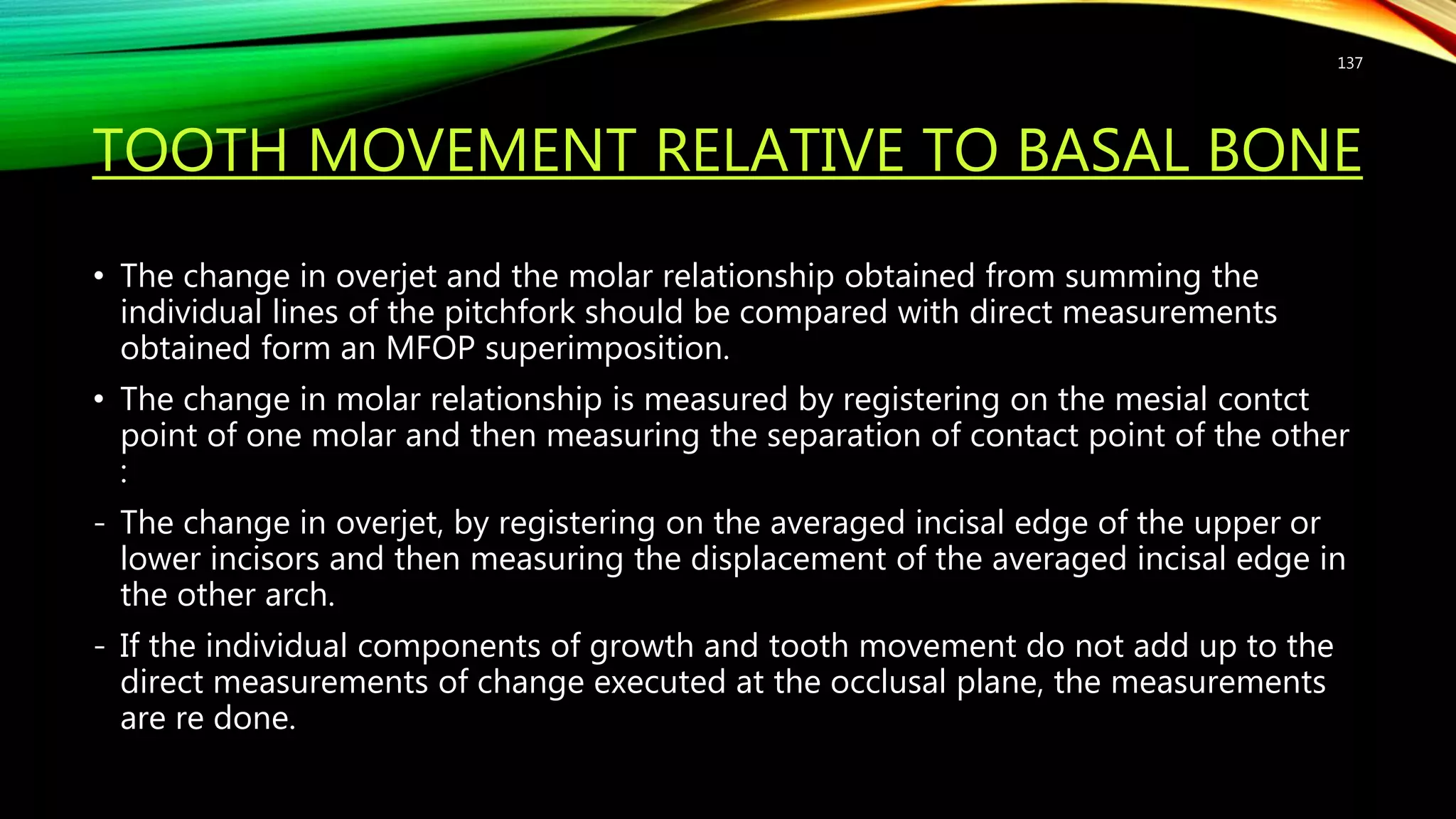 137

TOOTH MOVEMENT RELATIVE TO BASAL BONE

• The change in overjet and the molar relationship obtained from summing the individual lines of the pitchfork should be compared with direct measurements obtained form an MFOP superimposition.

• The change in molar relationship is measured by registering on the mesial contct point of one molar and then measuring the separation of contact point of the other :

- The change in overjet, by registering on the averaged incisal edge of the upper or lower incisors and then measuring the displacement of the averaged incisal edge in the other arch.

- If the individual components of growth and tooth movement do not add up to the direct measurements of change executed at the occlusal plane, the measurements are re done.